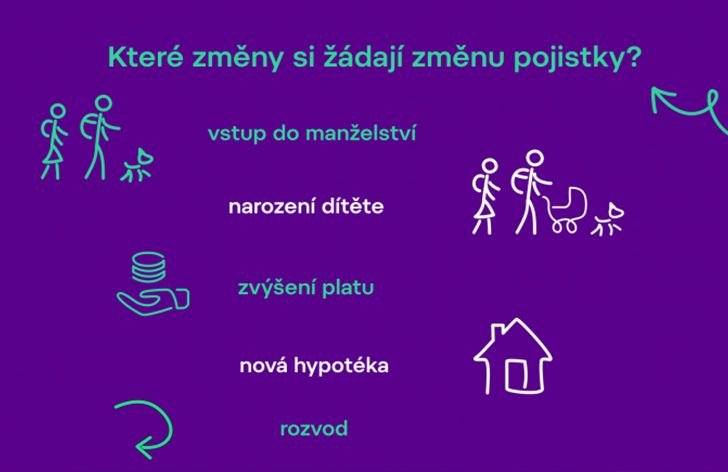 Které změny si žádají změnu pojistky?

vstup do manželství

narození dítěte

zvýšení platu

nová hypotéka

rozvod